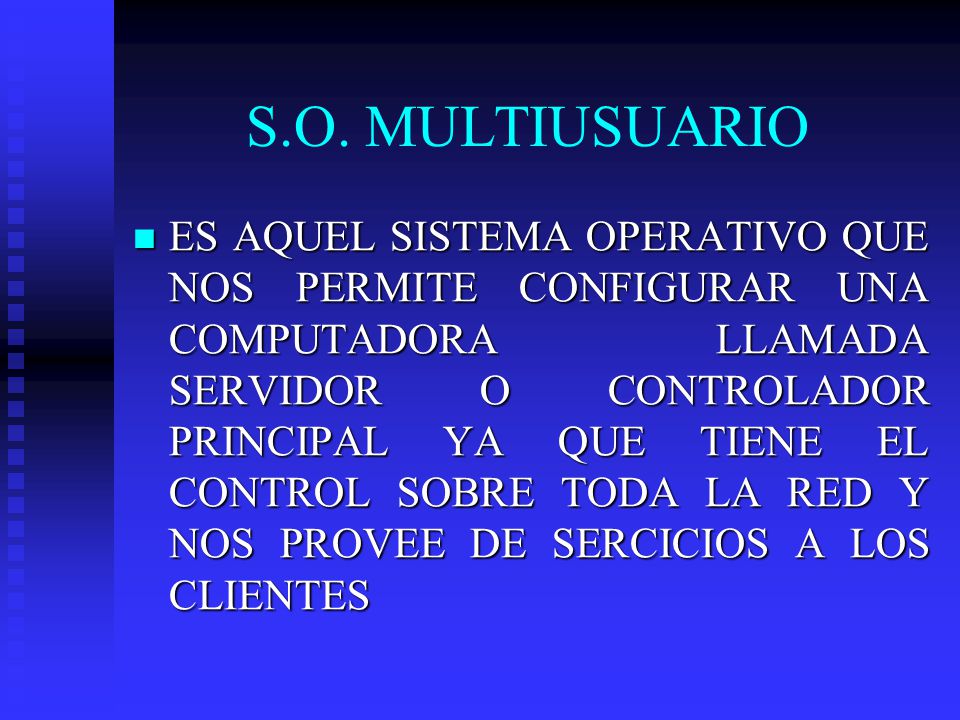 S.O. MULTIUSUARIO

ES AQUEL SISTEMA OPERATIVO QUE NOS PERMITE CONFIGURAR UNA COMPUTADORA LLAMADA SERVIDOR O CONTROLADOR PRINCIPAL YA QUE TIENE EL CONTROL SOBRE TODA LA RED Y NOS PROVEE DE SERCICIOS A LOS CLIENTES